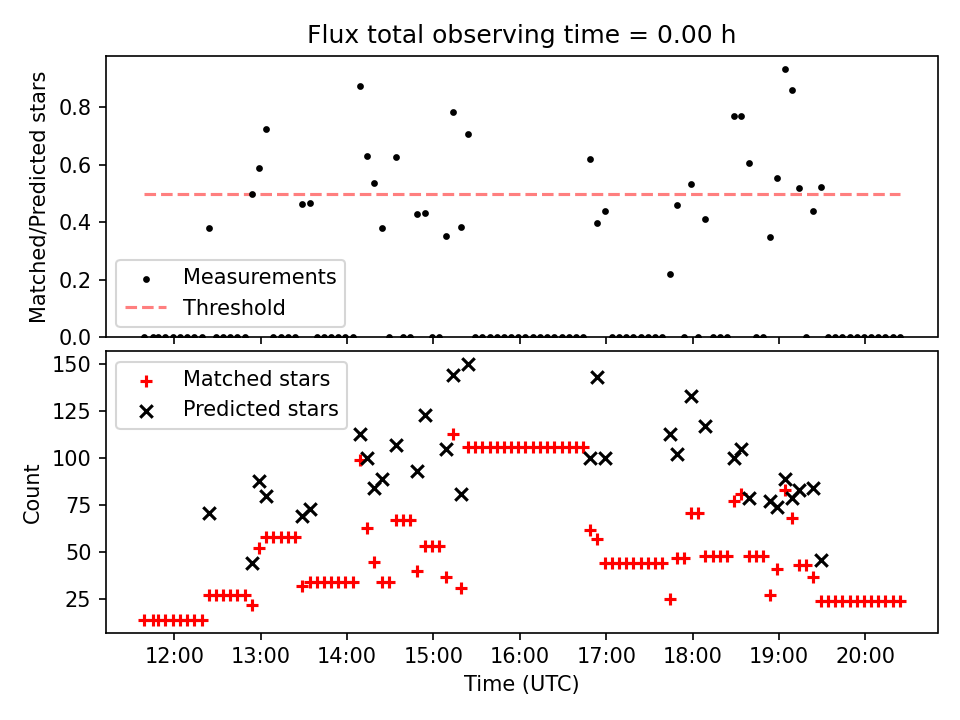 Flux total observing time = 0.00 h

Matched/Predicted stars

0.8
0.6
0.4
0.2
0.0

Measurements
Threshold

Count

150
125
100
75
50
25

Matched stars
Predicted stars

12:00
13:00
14:00
15:00
16:00
17:00
18:00
19:00
20:00

Time (UTC)